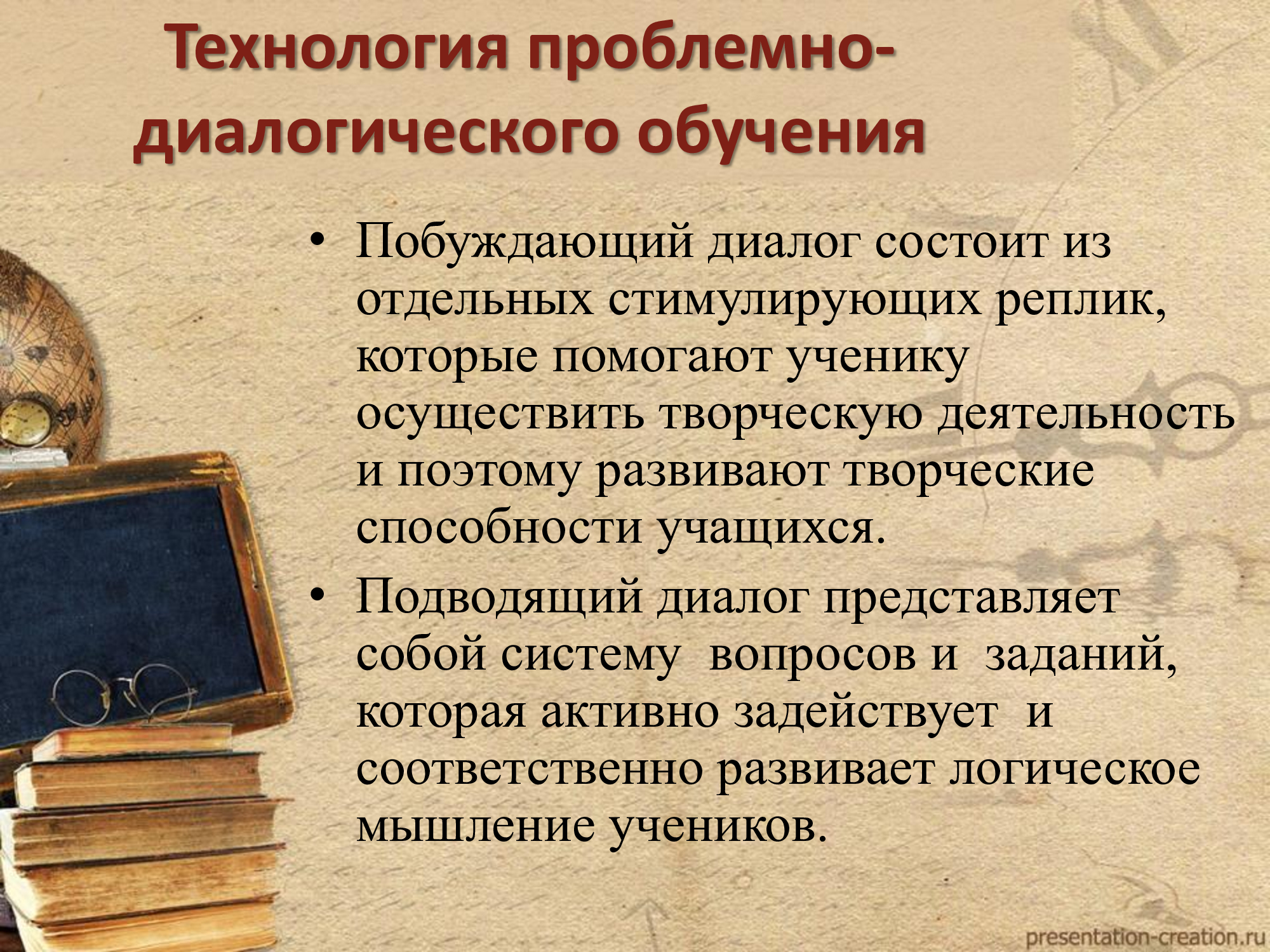 Технология проблемно-диалогического обучения

• Побуждающий диалог состоит из отдельных стимулирующих реплик, которые помогают ученику осуществить творческую деятельность и поэтому развивают творческие способности учащихся.
• Подводящий диалог представляет собой систему вопросов и заданий, которая активно задействует и соответственно развивает логическое мышление учеников.

presentation-creation.ru